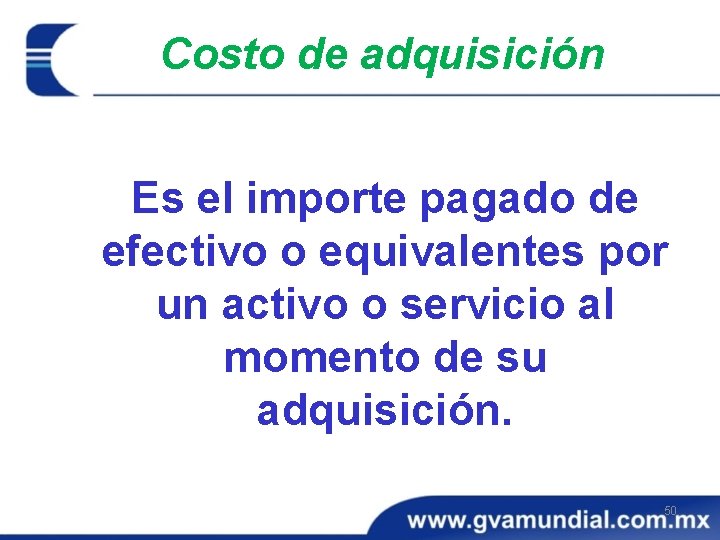 Costo de adquisición

Es el importe pagado de efectivo o equivalentes por un activo o servicio al momento de su adquisición.

50

www.gvamundial.com.mx